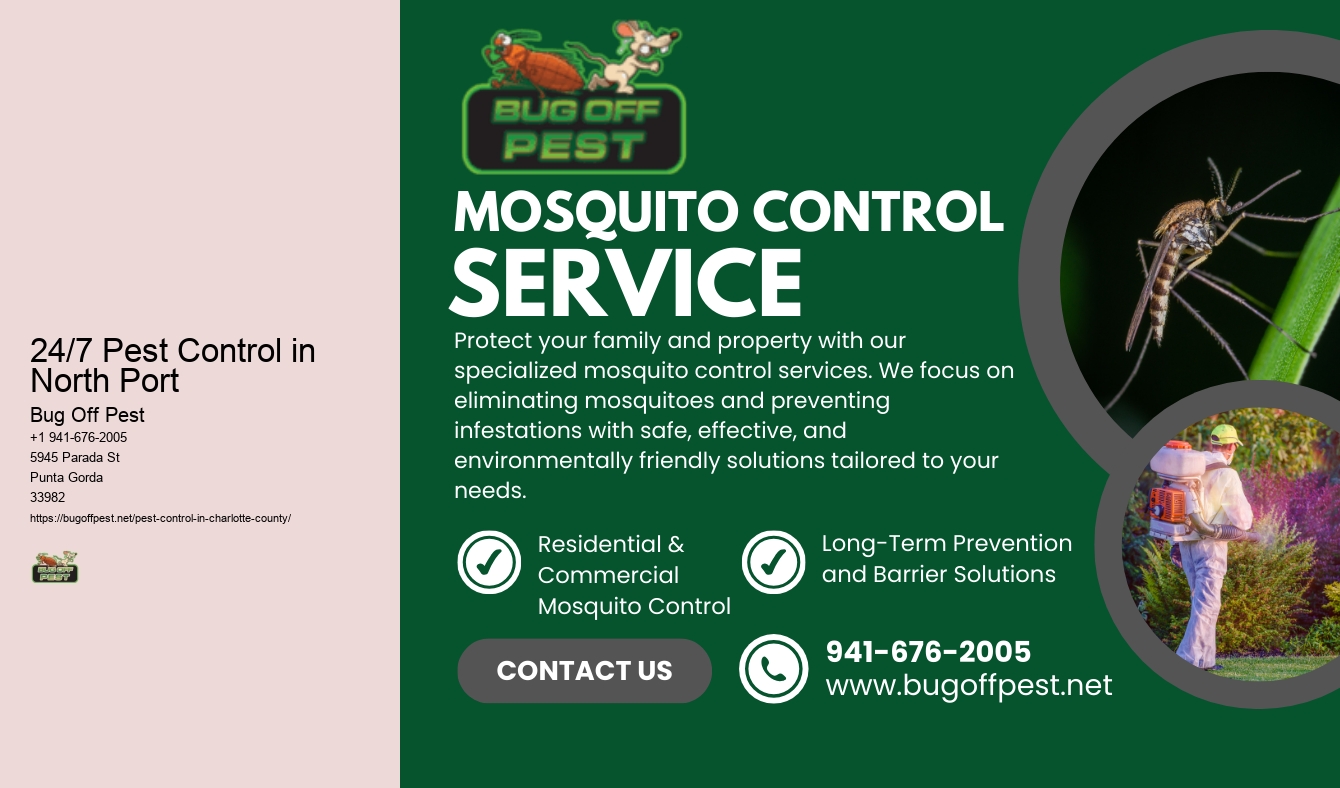 24/7 Pest Control in North Port

Bug Off Pest
+1 941-676-2005
5945 Parada St
Punta Gorda
33982
https://bugoffpest.net/pest-control-in-charlotte-county/

BUG OFF PEST

BUG OFF PEST

MOSQUITO CONTROL SERVICE

Protect your family and property with our specialized mosquito control services. We focus on eliminating mosquitoes and preventing infestations with safe, effective, and environmentally friendly solutions tailored to your needs.

Residential & Commercial Mosquito Control

Long-Term Prevention and Barrier Solutions

CONTACT US

941-676-2005
www.bugoffpest.net